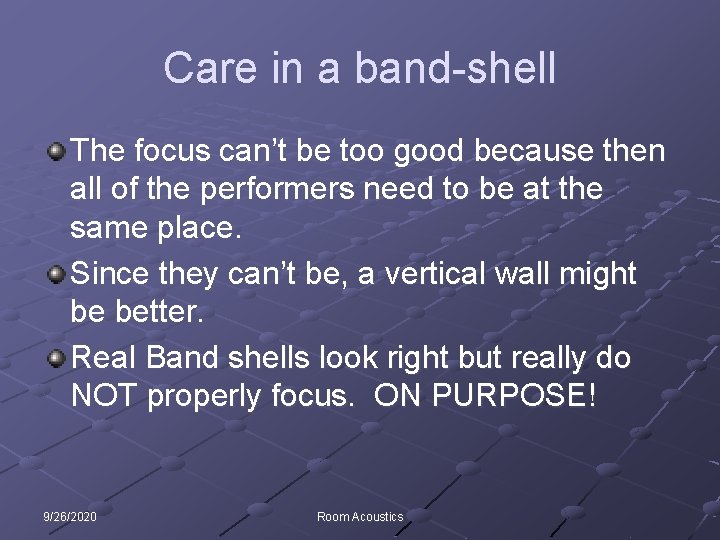 Care in a band-shell

The focus can’t be too good because then all of the performers need to be at the same place.

Since they can’t be, a vertical wall might be better.

Real Band shells look right but really do NOT properly focus.  ON PURPOSE!

9/26/2020

Room Acoustics